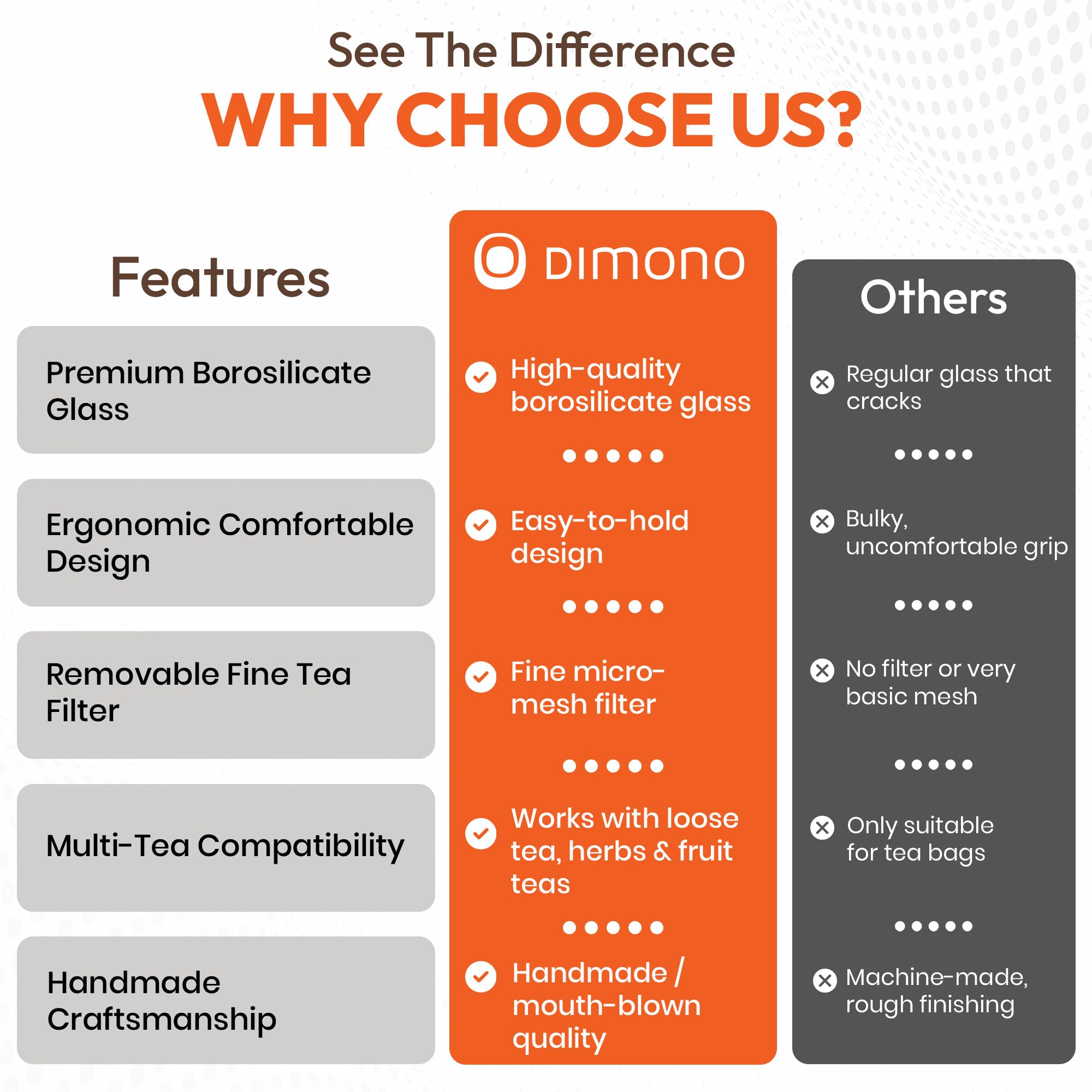 See The Difference

WHY CHOOSE US?

| Features | DIMONO | Others |
|---|---|---|
| Premium Borosilicate Glass | High-quality borosilicate glass | Regular glass that cracks |
| Ergonomic Comfortable Design | Easy-to-hold design | Bulky, uncomfortable grip |
| Removable Fine Tea Filter | Fine micro-mesh filter | No filter or very basic mesh |
| Multi-Tea Compatibility | Works with loose tea, herbs & fruit teas | Only suitable for tea bags |
| Handmade Craftsmanship | Handmade / mouth-blown quality | Machine-made, rough finishing |